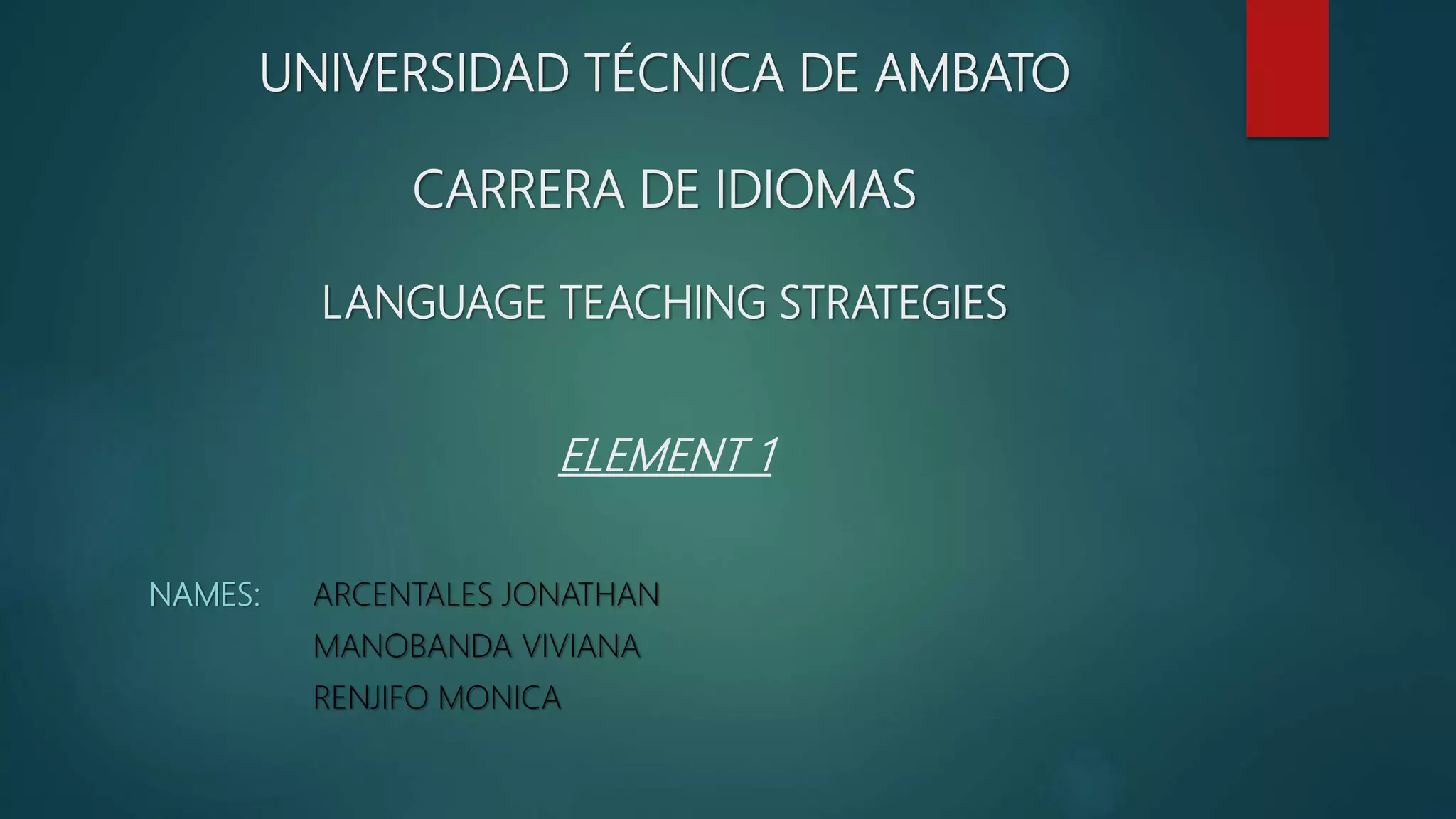 UNIVERSIDAD TÉCNICA DE AMBATO

CARRERA DE IDIOMAS

LANGUAGE TEACHING STRATEGIES

ELEMENT 1

NAMES: ARCENTALES JONATHAN
MANOBANDA VIVIANA
RENJIFO MONICA